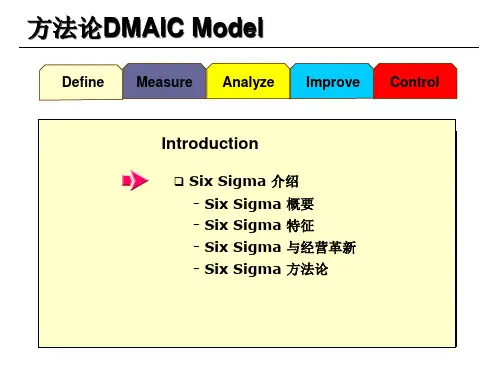 方法论DMAIC Model

Define Measure Analyze Improve Control

Introduction

❑ Six Sigma 介绍
- Six Sigma 概要
- Six Sigma 特征
- Six Sigma 与经营革新
- Six Sigma 方法论